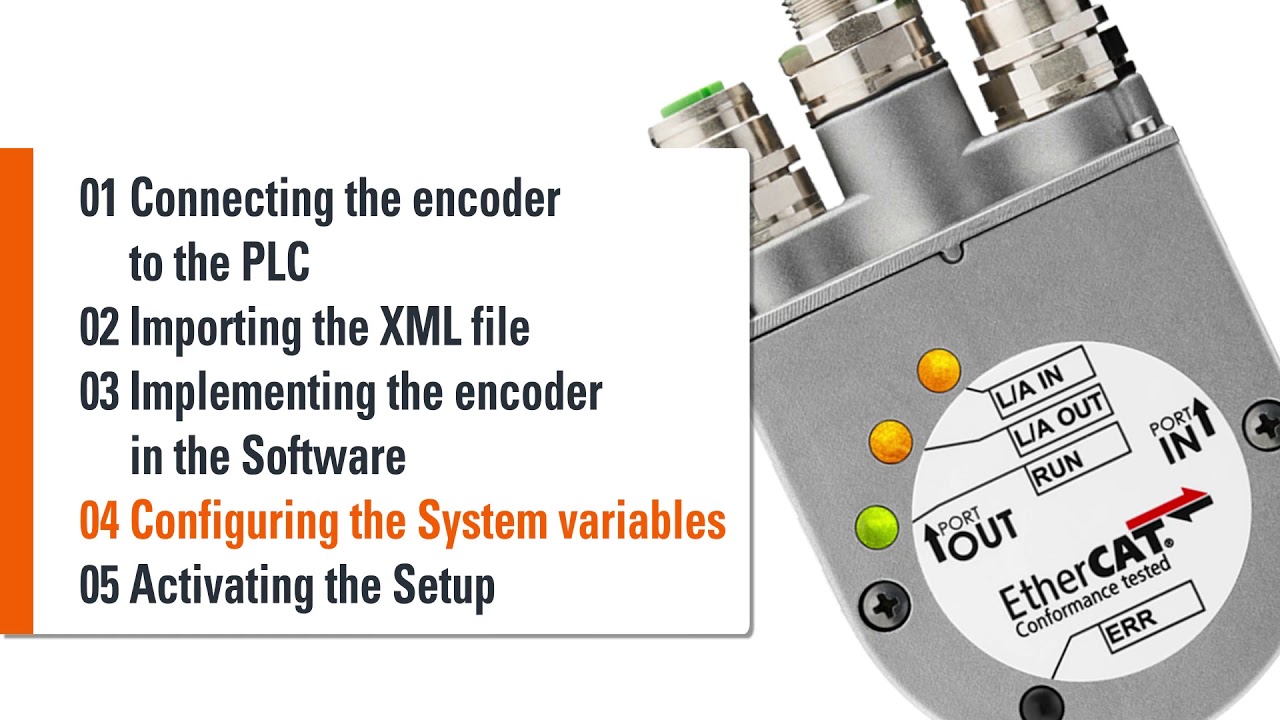 01 Connecting the encoder to the PLC
02 Importing the XML file
03 Implementing the encoder in the Software
04 Configuring the System variables
05 Activating the Setup

L/A IN
L/A OUT
RUN
PORT IN
PORT OUT
EtherCAT®
Conformance tested
ERR